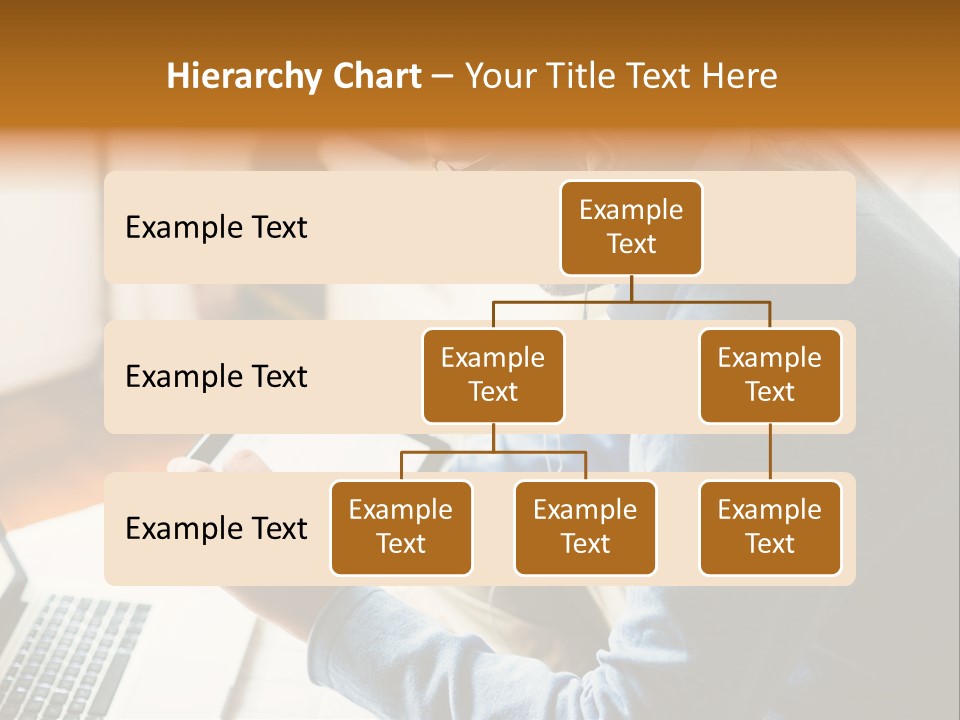 Hierarchy Chart – Your Title Text Here

Example Text

Example Text

Example Text

Example Text

Example Text

Example Text

Example Text

Example Text

Example Text